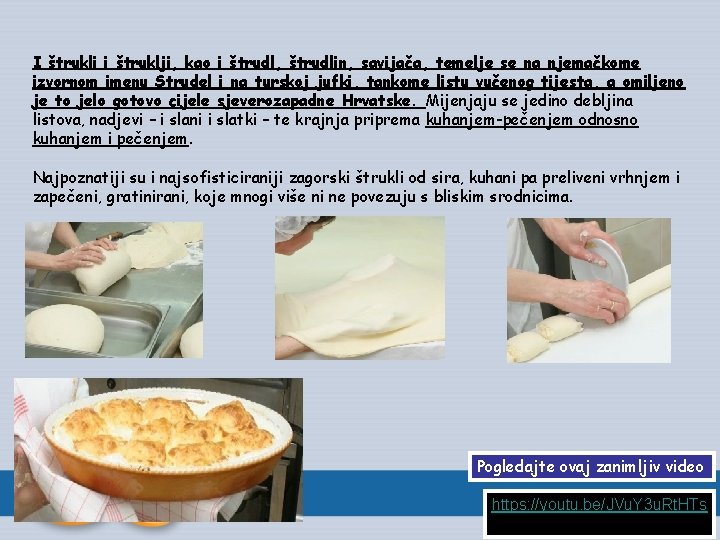 I štrukli i štruklji, kao i štrudl, štrudlin, savijača, temelje se na njemačkome izvornom imenu Strudel i na turskoj jufki, tankome listu vučenog tijesta, a omiljeno je to jelo gotovo cijele sjeverozapadne Hrvatske. Mijenjaju se jedino debljina listova, nadjevi – i slani i slatki – te krajnja priprema kuhanjem-pečenjem odnosno kuhanjem i pečenjem.

Najpoznatiji su i najsofisticiraniji zagorski štrukli od sira, kuhani pa preliveni vrhnjem i zapečeni, gratinirani, koje mnogi više ni ne povezuju s bliskim srodnicima.

Pogledajte ovaj zanimljiv video

https://youtu.be/JVuY3uRtHTs